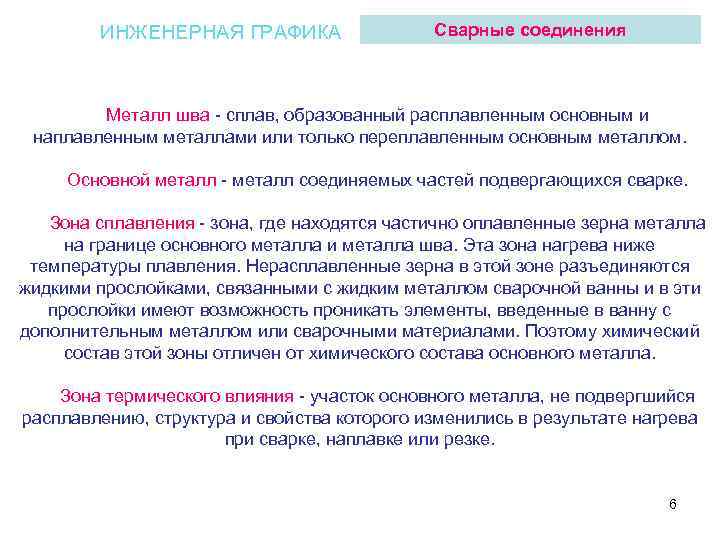 ИНЖЕНЕРНАЯ ГРАФИКА

Сварные соединения

Металл шва - сплав, образованный расплавленным основным и наплавленным металлами или только переплавленным основным металлом.

Основной металл - металл соединяемых частей подвергающихся сварке.

Зона сплавления - зона, где находятся частично оплавленные зерна металла на границе основного металла и металла шва. Эта зона нагрева ниже температуры плавления. Нерасплавленные зерна в этой зоне разъединяются жидкими прослойками, связанными с жидким металлом сварочной ванны и в эти прослойки имеют возможность проникать элементы, введенные в ванну с дополнительным металлом или сварочными материалами. Поэтому химический состав этой зоны отличен от химического состава основного металла.

Зона термического влияния - участок основного металла, не подвергшийся расплавлению, структура и свойства которого изменились в результате нагрева при сварке, наплавке или резке.

6